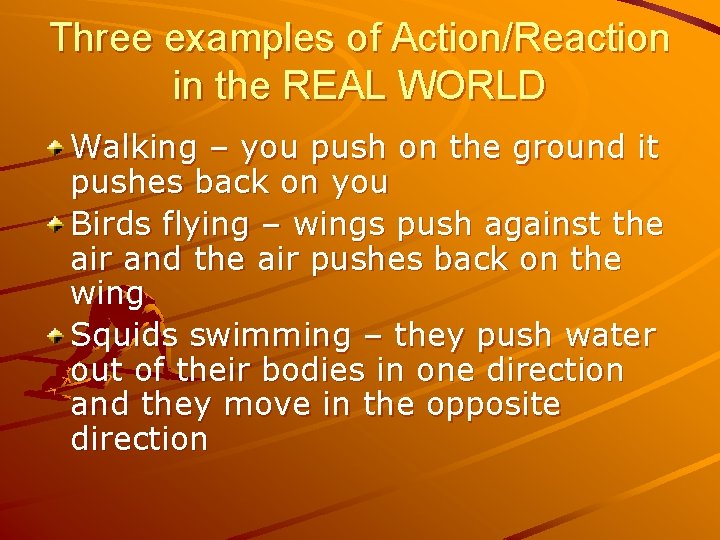 Three examples of Action/Reaction in the REAL WORLD

Walking – you push on the ground it pushes back on you

Birds flying – wings push against the air and the air pushes back on the wing

Squids swimming – they push water out of their bodies in one direction and they move in the opposite direction